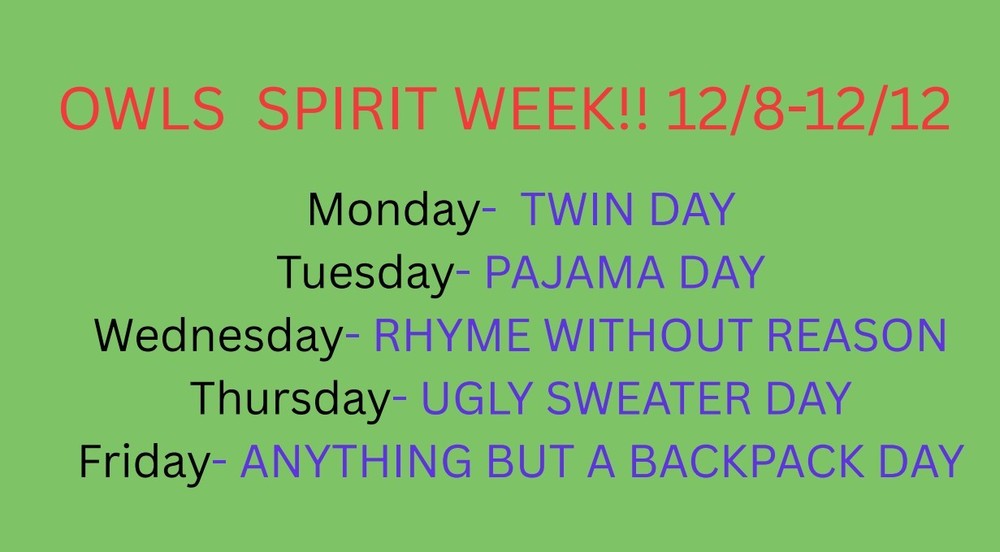 OWLS SPIRIT WEEK!! 12/8-12/12

Monday- TWIN DAY
Tuesday- PAJAMA DAY
Wednesday- RHYME WITHOUT REASON
Thursday- UGLY SWEATER DAY
Friday- ANYTHING BUT A BACKPACK DAY